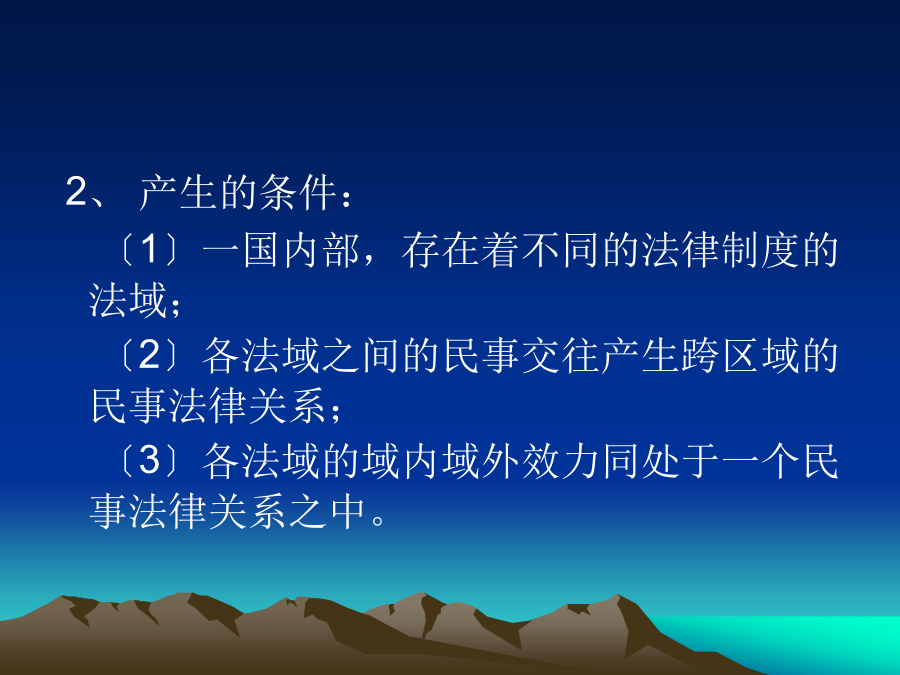 2、 产生的条件：

〔1〕一国内部，存在着不同的法律制度的法域；

〔2〕各法域之间的民事交往产生跨区域的民事法律关系；

〔3〕各法域的域内域外效力同处于一个民事法律关系之中。